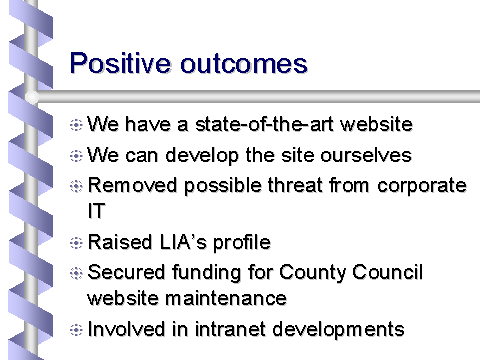 Positive outcomes

We have a state-of-the-art website

We can develop the site ourselves

Removed possible threat from corporate IT

Raised LIA's profile

Secured funding for County Council website maintenance

Involved in intranet developments